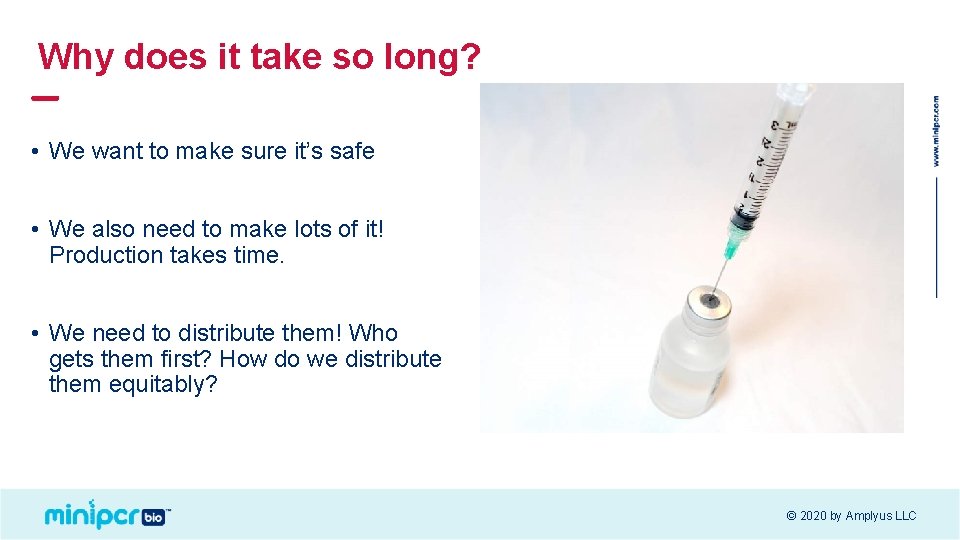 Why does it take so long?

• We want to make sure it's safe

• We also need to make lots of it! Production takes time.

• We need to distribute them! Who gets them first? How do we distribute them equitably?

www.minipcr.com

minipcr bio™

© 2020 by Amplyus LLC